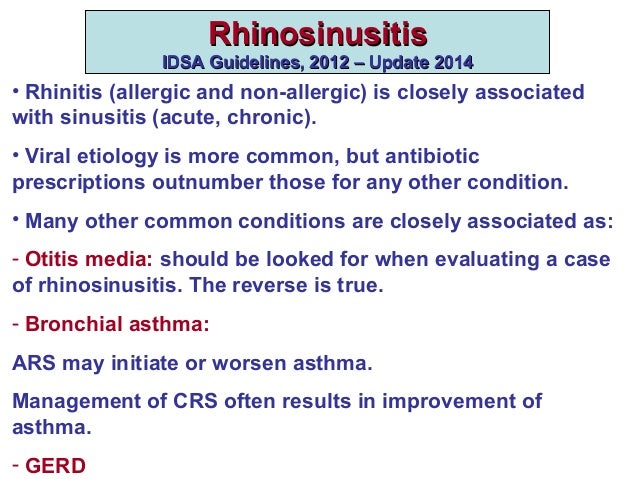 Rhinosinusitis
IDSA Guidelines, 2012 – Update 2014

• Rhinitis (allergic and non-allergic) is closely associated with sinusitis (acute, chronic).

• Viral etiology is more common, but antibiotic prescriptions outnumber those for any other condition.

• Many other common conditions are closely associated as:

- Otitis media: should be looked for when evaluating a case of rhinosinusitis. The reverse is true.

- Bronchial asthma:

ARS may initiate or worsen asthma.

Management of CRS often results in improvement of asthma.

- GERD